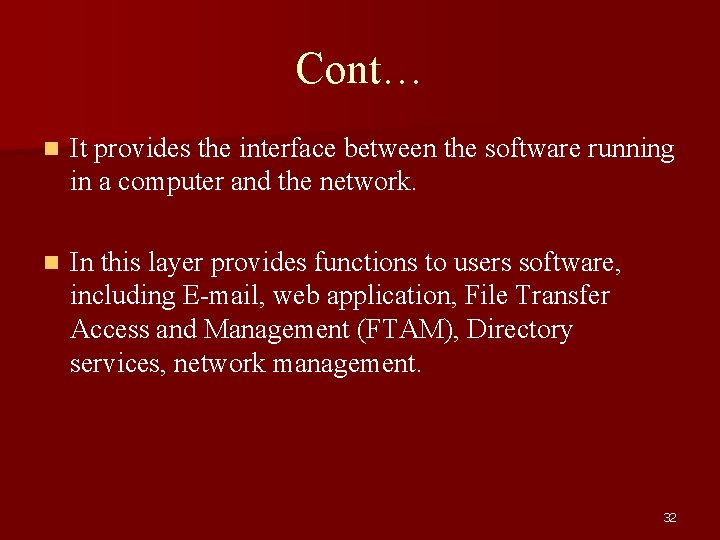 Cont…

- It provides the interface between the software running in a computer and the network.

- In this layer provides functions to users software, including E-mail, web application, File Transfer Access and Management (FTAM), Directory services, network management.

32